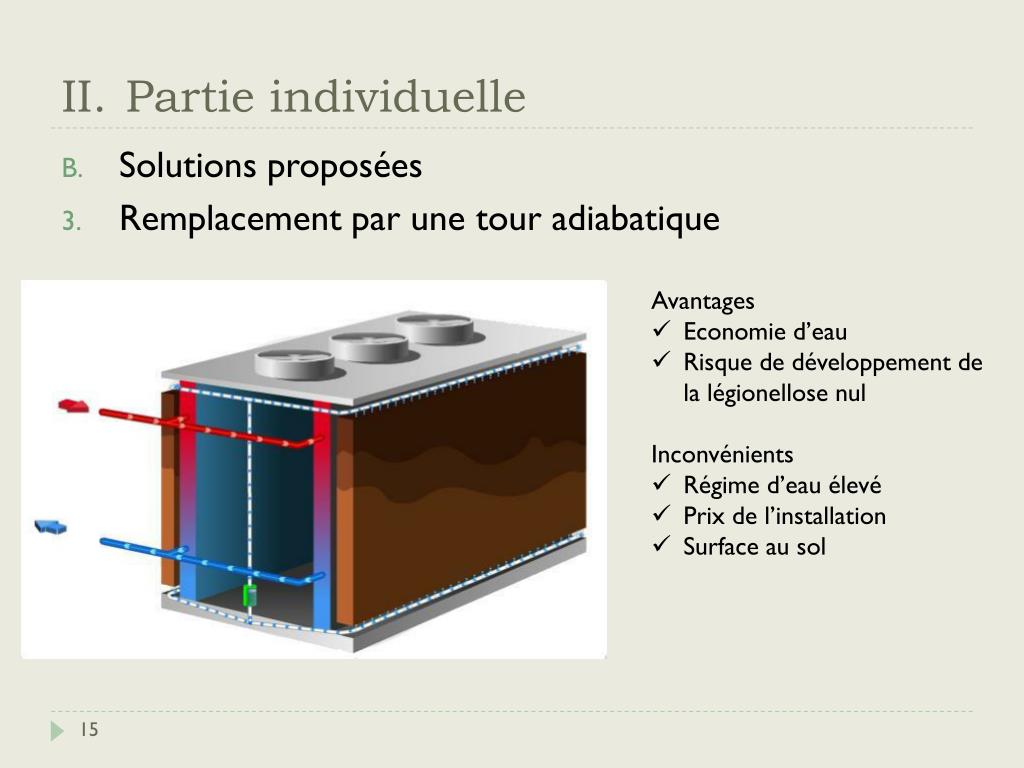 II. Partie individuelle

B. Solutions proposées

3. Remplacement par une tour adiabatique

Avantages
✓ Economie d’eau
✓ Risque de développement de la légionellose nul

Inconvénients
✓ Régime d’eau élevé
✓ Prix de l’installation
✓ Surface au sol

15